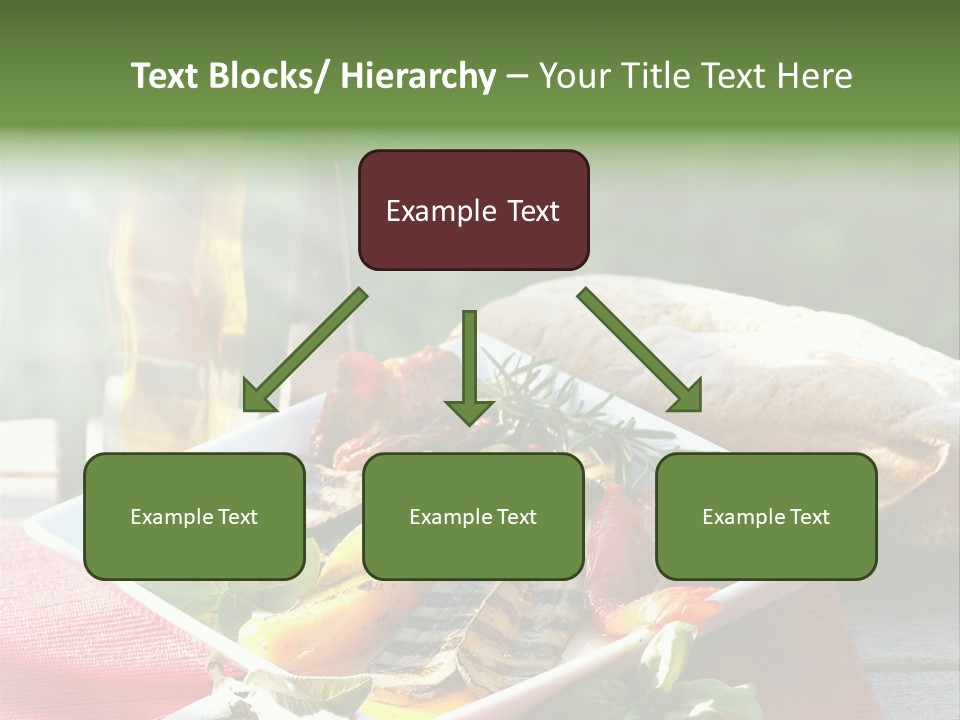 Text Blocks/ Hierarchy – Your Title Text Here

Example Text

Example Text

Example Text

Example Text